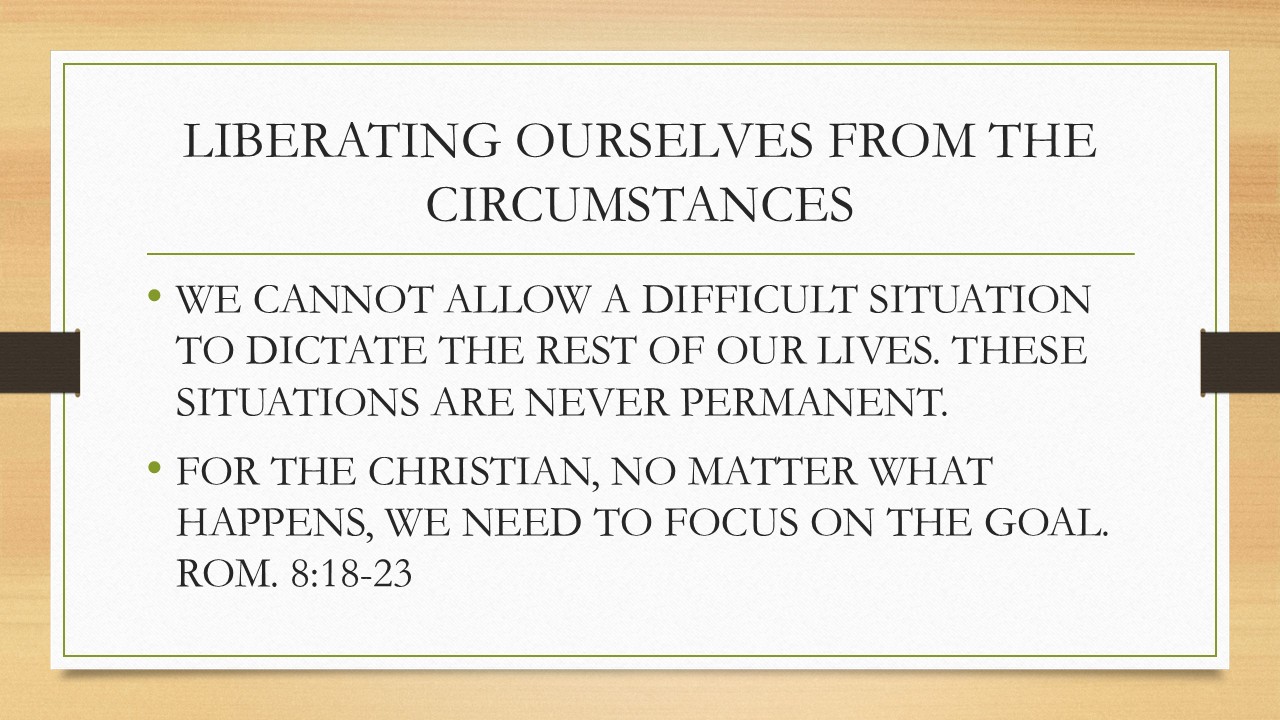 LIBERATING OURSELVES FROM THE CIRCUMSTANCES

• WE CANNOT ALLOW A DIFFICULT SITUATION TO DICTATE THE REST OF OUR LIVES. THESE SITUATIONS ARE NEVER PERMANENT.

• FOR THE CHRISTIAN, NO MATTER WHAT HAPPENS, WE NEED TO FOCUS ON THE GOAL. ROM. 8:18-23